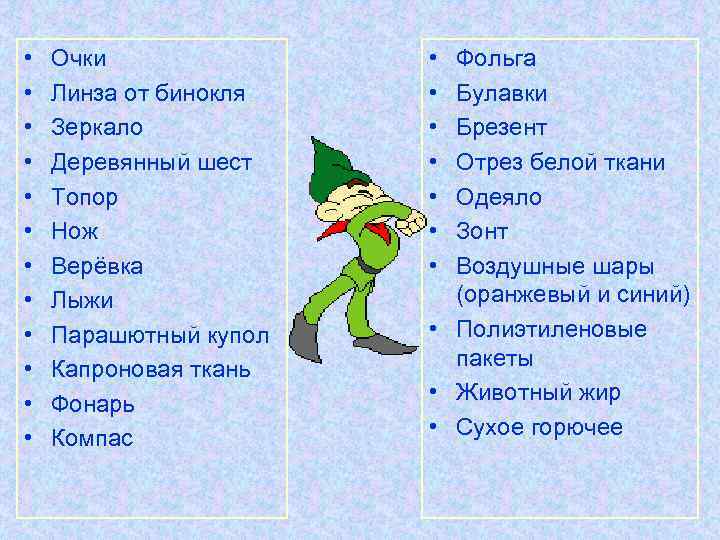 • Очки
• Линза от бинокля
• Зеркало
• Деревянный шест
• Топор
• Нож
• Верёвка
• Лыжи
• Парашютный купол
• Капроновая ткань
• Фонарь
• Компас

• Фольга
• Булавки
• Брезент
• Отрез белой ткани
• Одеяло
• Зонт
• Воздушные шары (оранжевый и синий)
• Полиэтиленовые пакеты
• Животный жир
• Сухое горючее